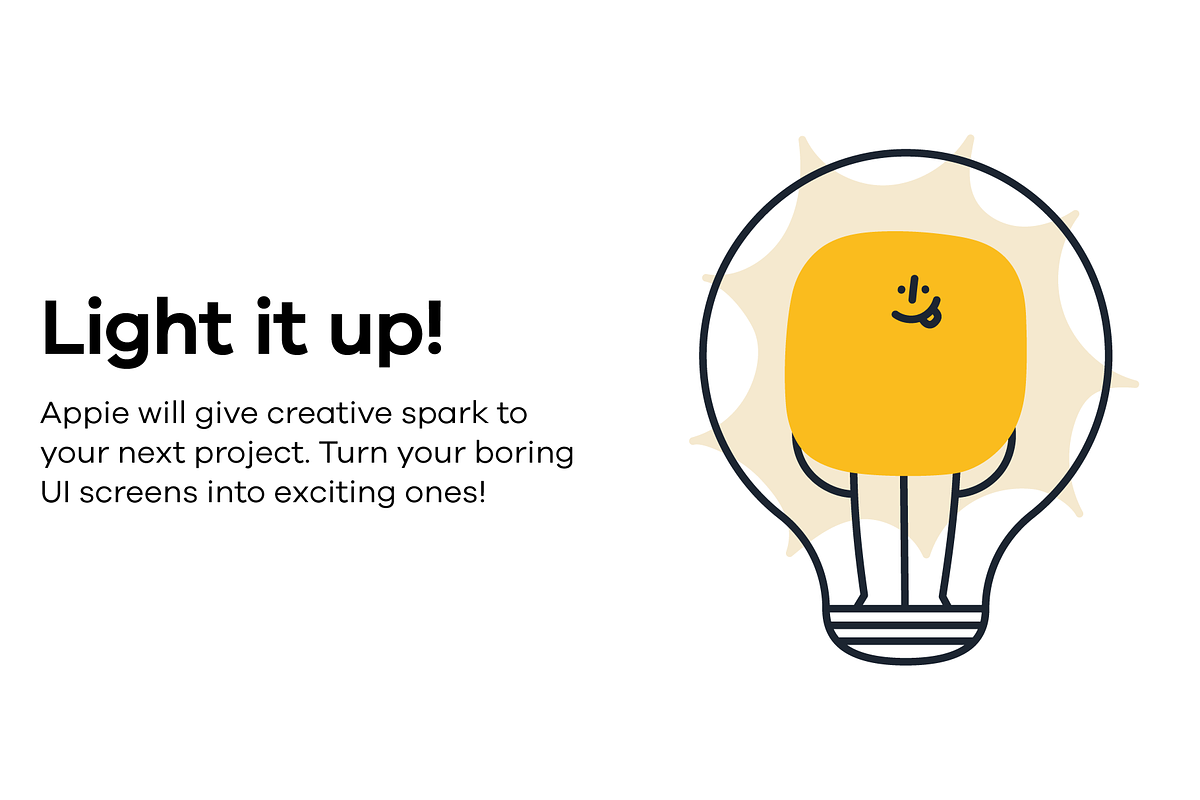 Light it up!

Appie will give creative spark to your next project. Turn your boring UI screens into exciting ones!